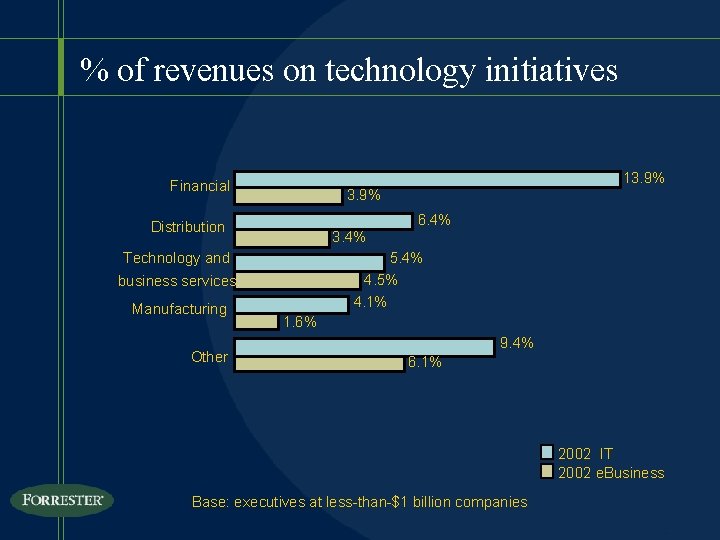 % of revenues on technology initiatives

Financial
13.9%
3.9%

Distribution
6.4%
3.4%

Technology and business services
5.4%
4.5%

Manufacturing
4.1%
1.6%

Other
9.4%
6.1%

2002 IT
2002 eBusiness

FORRESTER

Base: executives at less-than-$1 billion companies